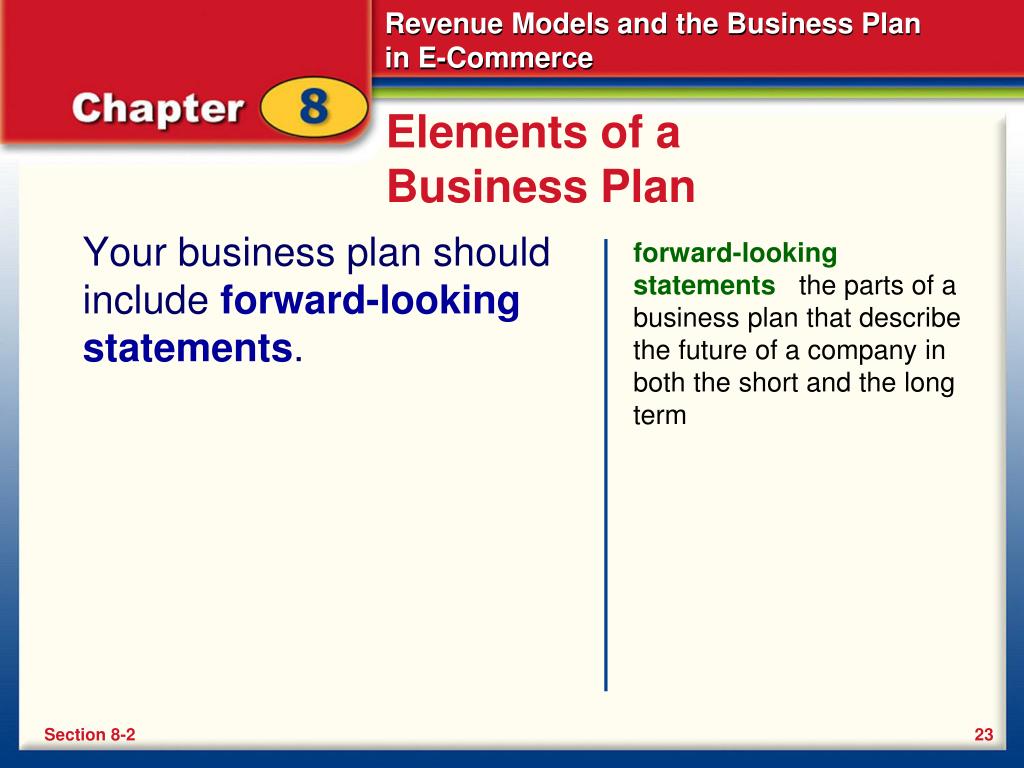 Revenue Models and the Business Plan in E-Commerce

Chapter 8

Elements of a Business Plan

Your business plan should include forward-looking statements.

forward-looking statements the parts of a business plan that describe the future of a company in both the short and the long term

Section 8-2

23